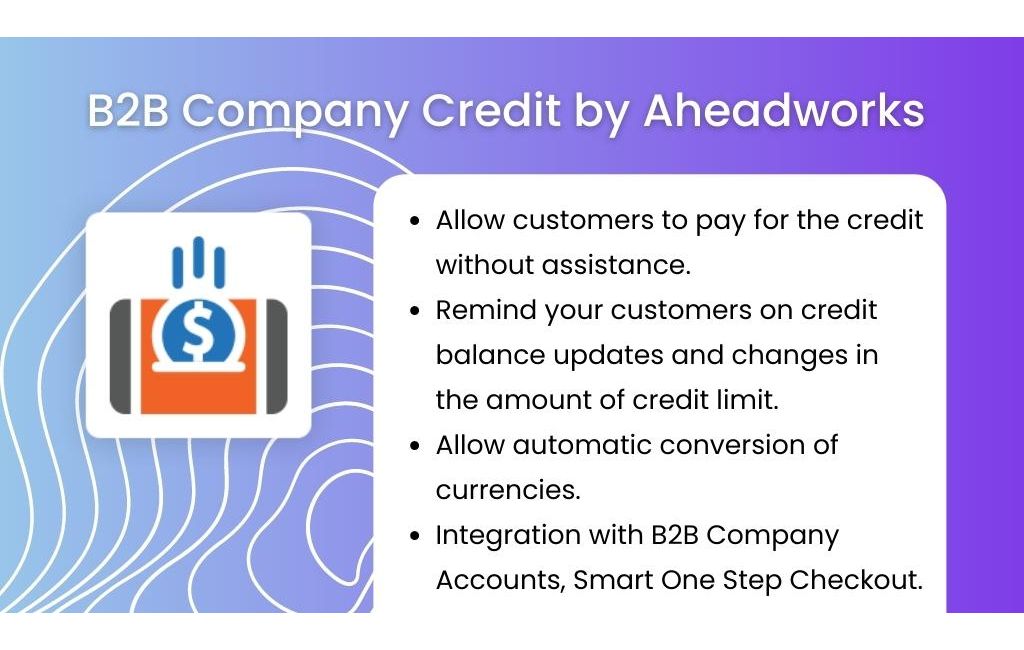 B2B Company Credit by Aheadworks

$

- Allow customers to pay for the credit without assistance.
- Remind your customers on credit balance updates and changes in the amount of credit limit.
- Allow automatic conversion of currencies.
- Integration with B2B Company Accounts, Smart One Step Checkout.